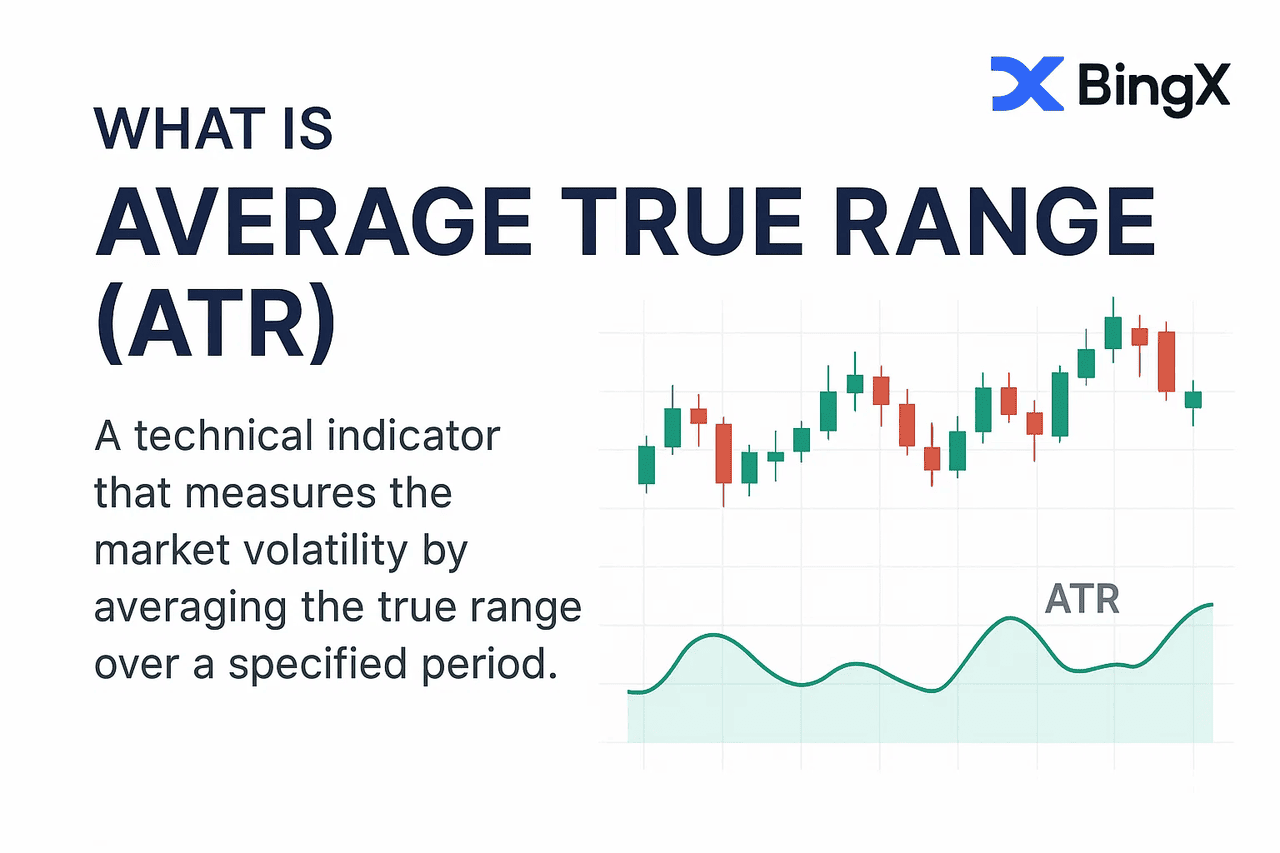 BingX

WHAT IS
AVERAGE TRUE RANGE
(ATR)

A technical indicator that measures the market volatility by averaging the true range over a specified period.

ATR